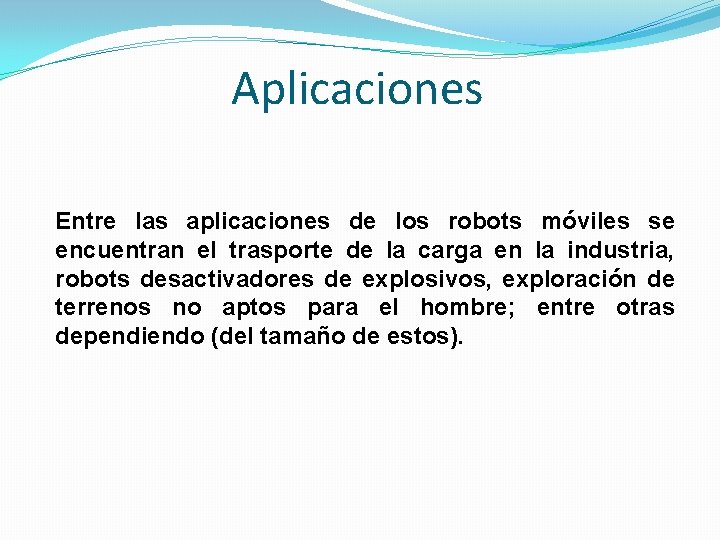 Aplicaciones

Entre las aplicaciones de los robots móviles se encuentran el trasporte de la carga en la industria, robots desactivadores de explosivos, exploración de terrenos no aptos para el hombre; entre otras dependiendo (del tamaño de estos).